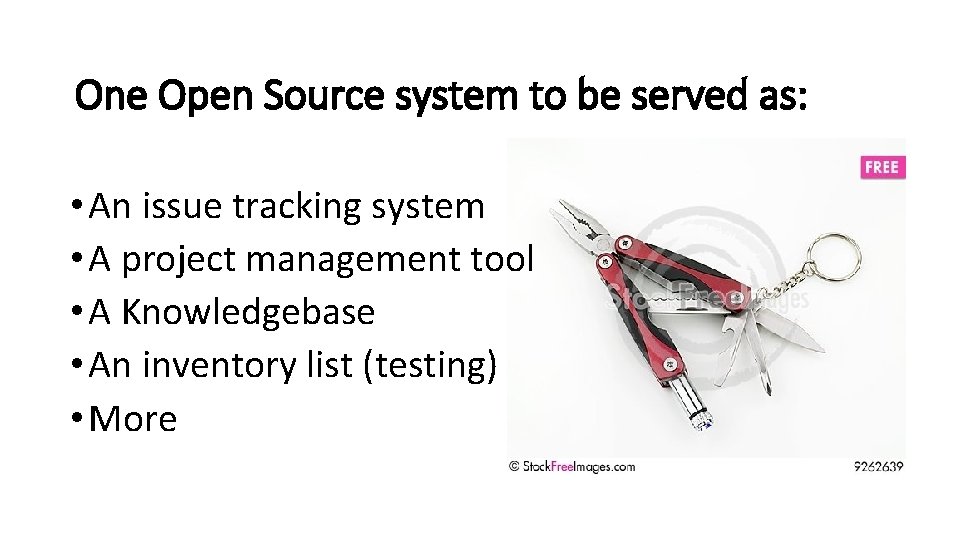 One Open Source system to be served as:

• An issue tracking system
• A project management tool
• A Knowledgebase
• An inventory list (testing)
• More

FREE

StockFreeImages

© StockFreeImages.com

9262639